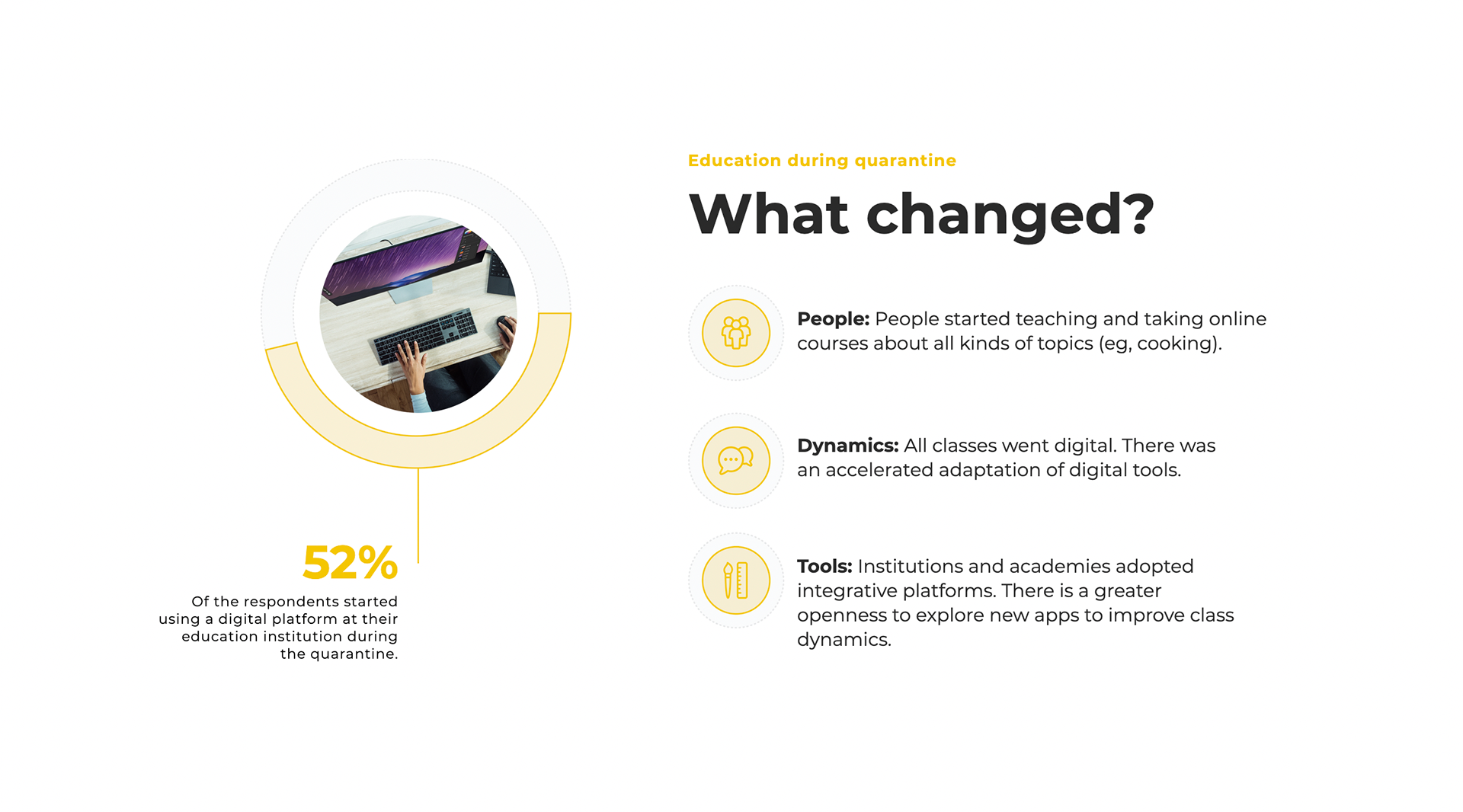 52%

Of the respondents started using a digital platform at their education institution during the quarantine.

Education during quarantine

What changed?

People: People started teaching and taking online courses about all kinds of topics (eg, cooking).

Dynamics: All classes went digital. There was an accelerated adaptation of digital tools.

Tools: Institutions and academies adopted integrative platforms. There is a greater openness to explore new apps to improve class dynamics.